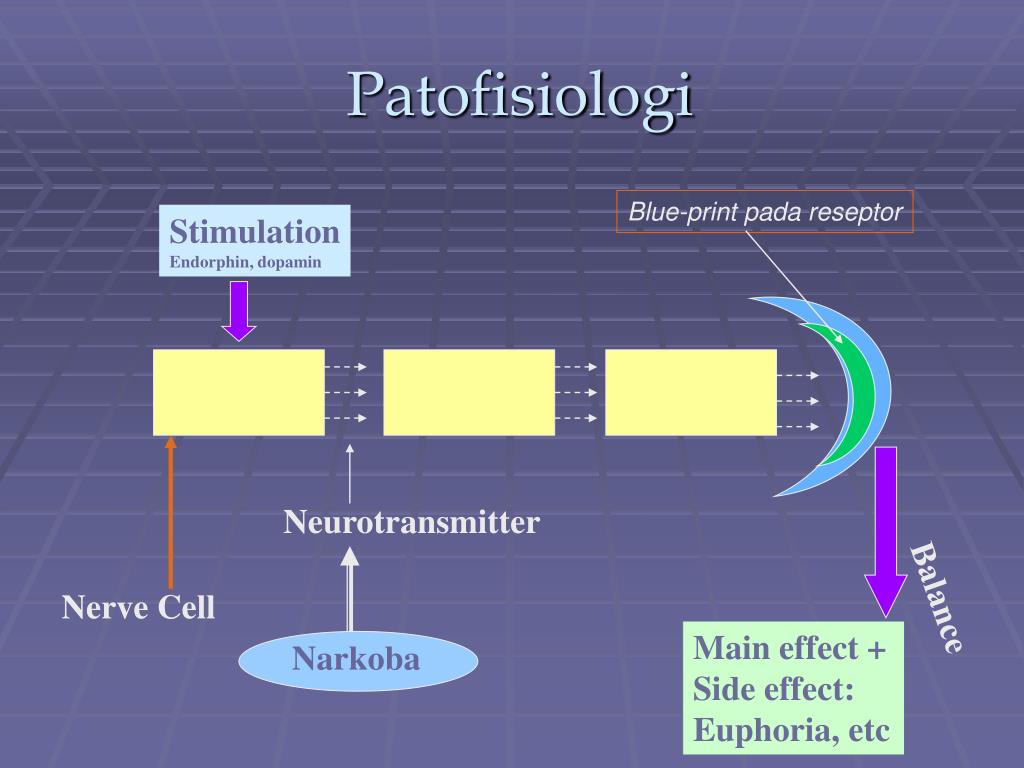 Patofisiologi

Stimulation
Endorphin, dopamin

Blue-print pada reseptor

Neurotransmitter

Nerve Cell

Narkoba

Balance

Main effect +
Side effect:
Euphoria, etc